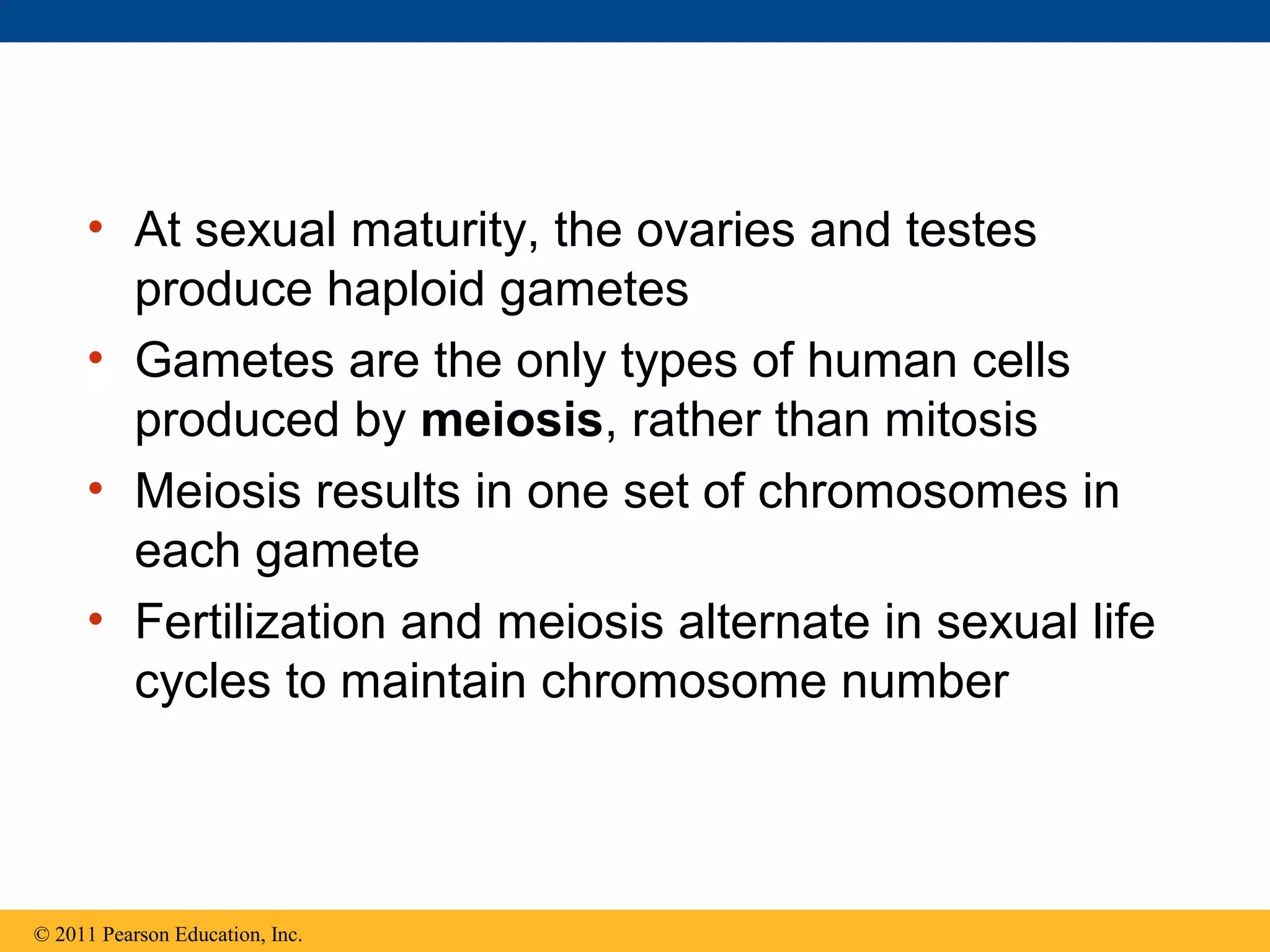 • At sexual maturity, the ovaries and testes produce haploid gametes

• Gametes are the only types of human cells produced by meiosis, rather than mitosis

• Meiosis results in one set of chromosomes in each gamete

• Fertilization and meiosis alternate in sexual life cycles to maintain chromosome number

© 2011 Pearson Education, Inc.